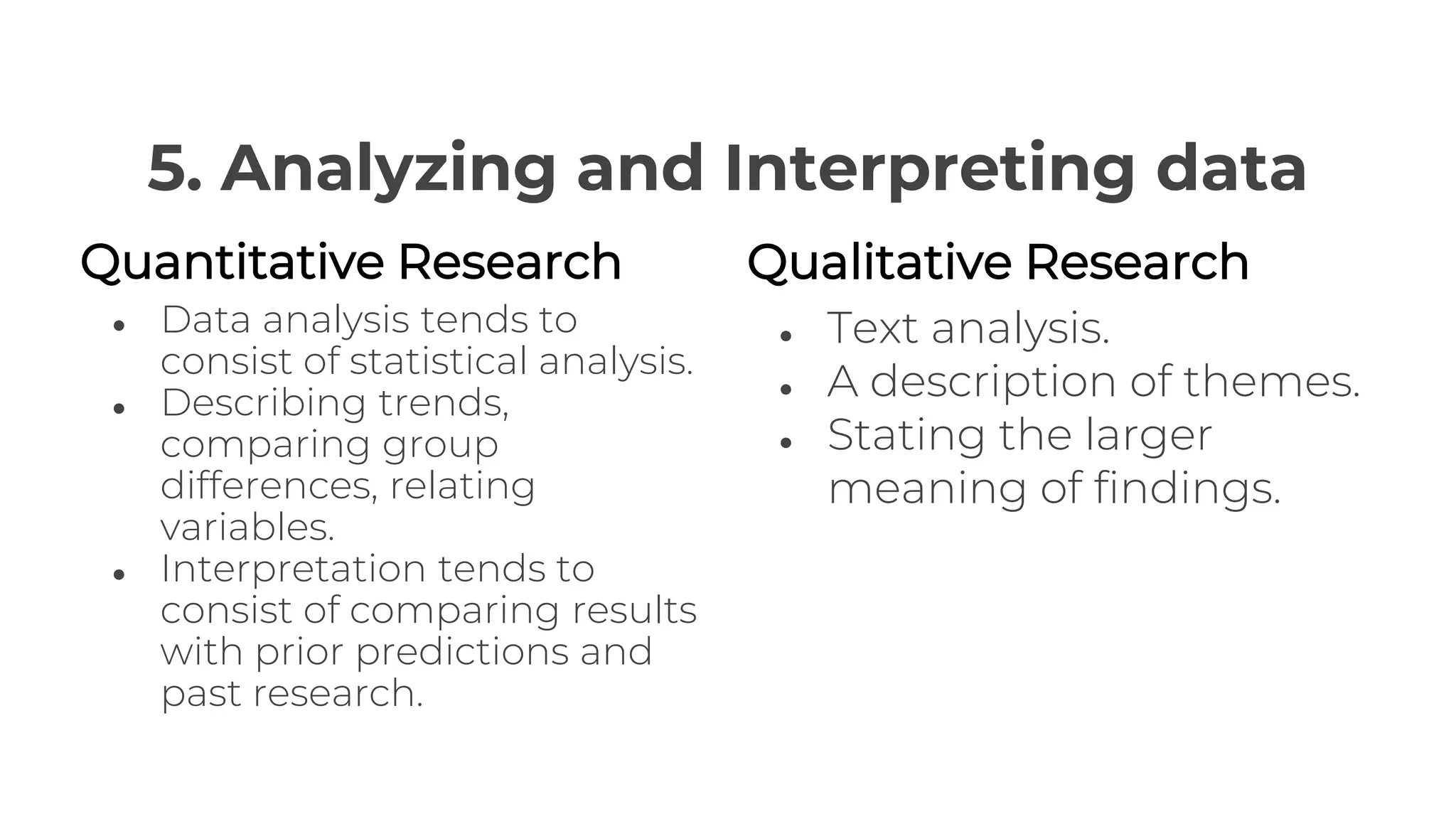 5. Analyzing and Interpreting data

Quantitative Research

- Data analysis tends to consist of statistical analysis.
- Describing trends, comparing group differences, relating variables.
- Interpretation tends to consist of comparing results with prior predictions and past research.

Qualitative Research

- Text analysis.
- A description of themes.
- Stating the larger meaning of findings.